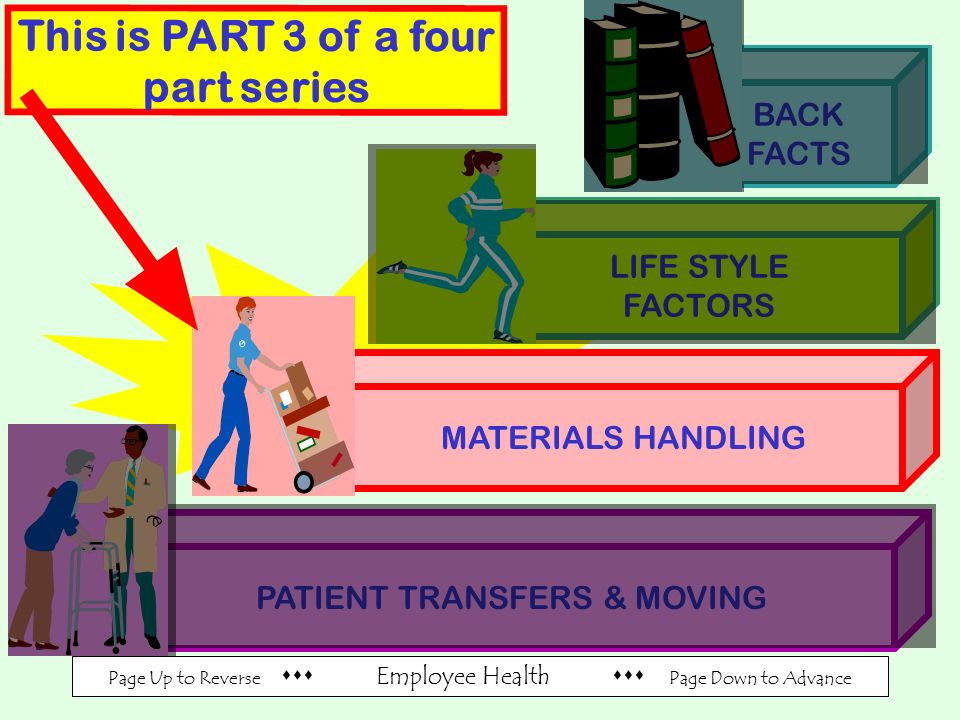 This is PART 3 of a four part series

BACK FACTS

LIFE STYLE FACTORS

MATERIALS HANDLING

PATIENT TRANSFERS & MOVING

Page Up to Reverse ♦♦♦ Employee Health ♦♦♦ Page Down to Advance